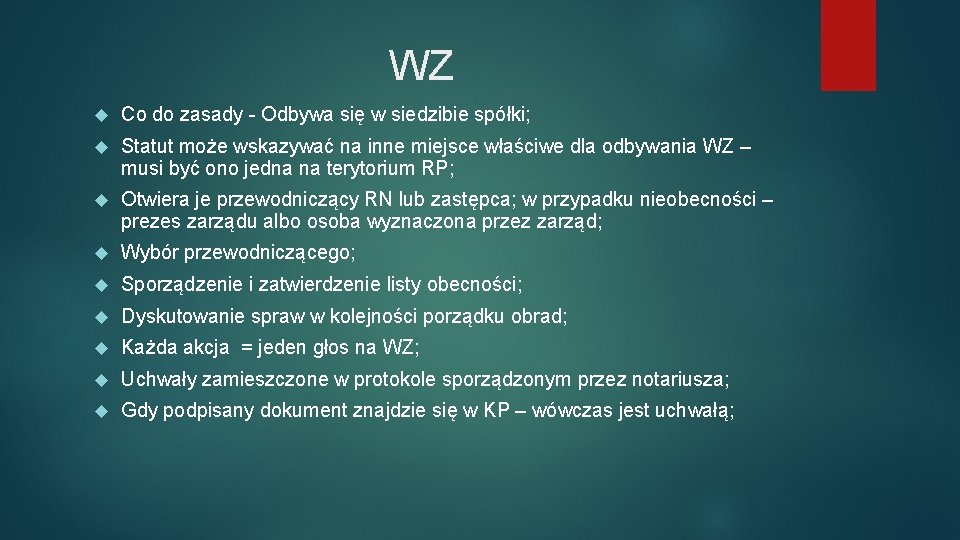 WZ

Co do zasady - Odbywa się w siedzibie spółki;

Statut może wskazywać na inne miejsce właściwe dla odbywania WZ – musi być ono jedna na terytorium RP;

Otwiera je przewodniczący RN lub zastępca; w przypadku nieobecności – prezes zarządu albo osoba wyznaczona przez zarząd;

Wybór przewodniczącego;

Sporządzenie i zatwierdzenie listy obecności;

Dyskutowanie spraw w kolejności porządku obrad;

Każda akcja = jeden głos na WZ;

Uchwały zamieszczone w protokole sporządzonym przez notariusza;

Gdy podpisany dokument znajdzie się w KP – wówczas jest uchwałą;